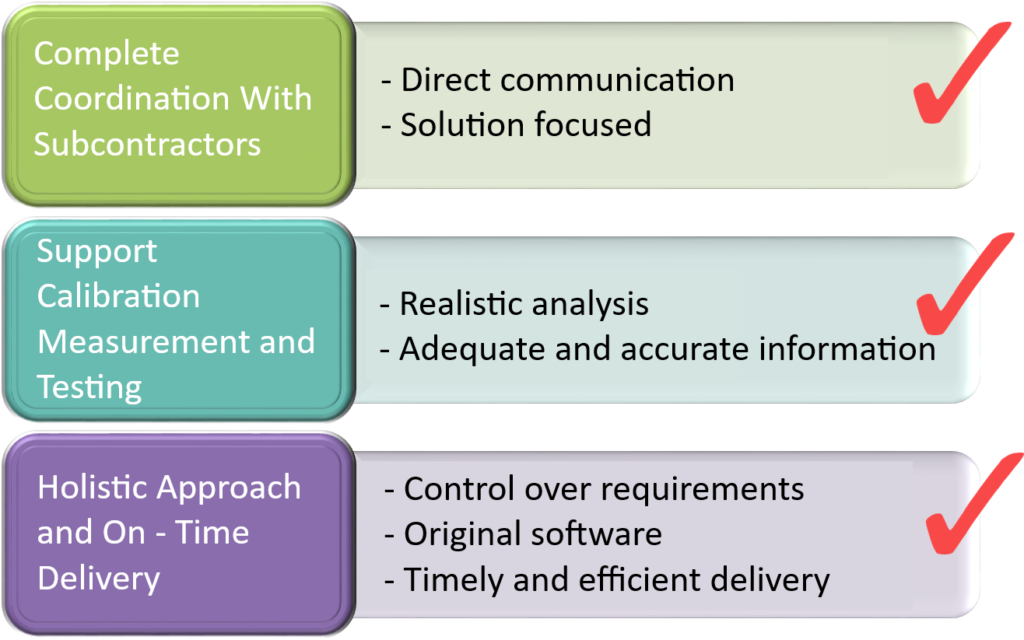 Complete Coordination With Subcontractors

- Direct communication
- Solution focused

Support Calibration Measurement and Testing

- Realistic analysis
- Adequate and accurate information

Holistic Approach and On - Time Delivery

- Control over requirements
- Original software
- Timely and efficient delivery